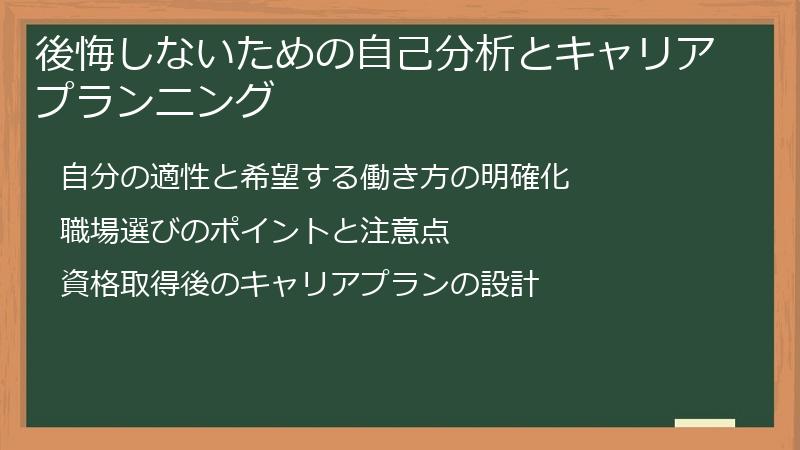 後悔しないための自己分析とキャリアプランニング

自分の適性と希望する働き方の明確化

職場選びのポイントと注意点

資格取得後のキャリアプランの設計